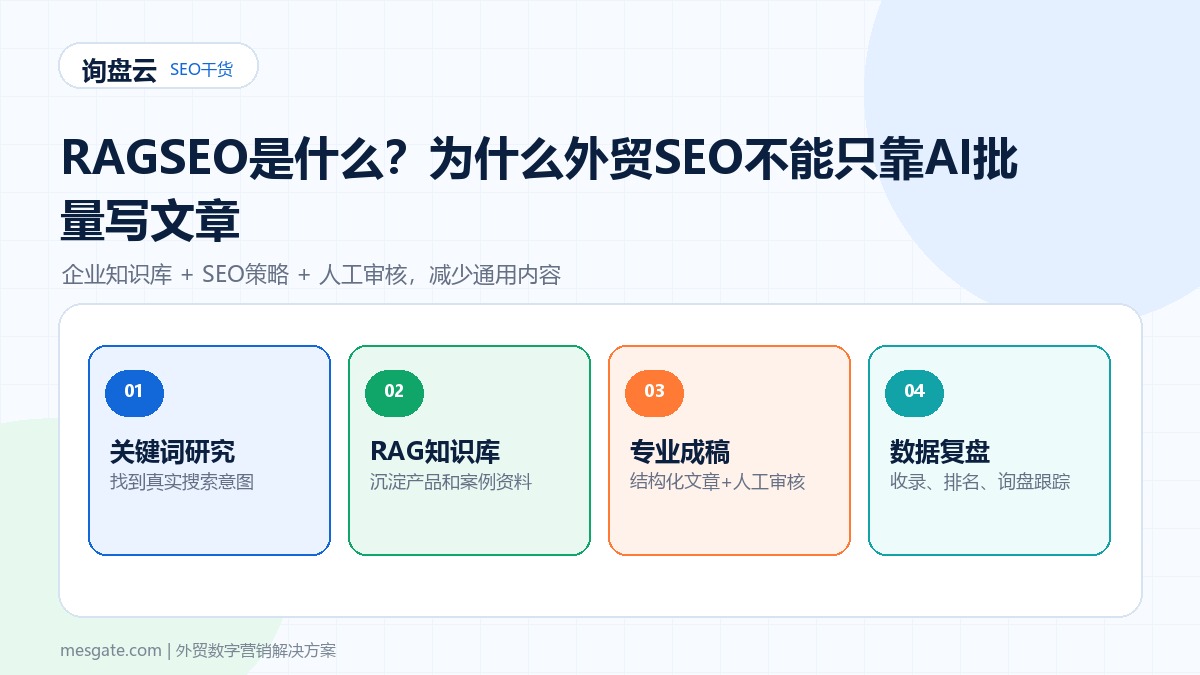 询盘云 SEO干货

RAGSEO是什么？为什么外贸SEO不能只靠AI批量写文章

企业知识库 + SEO策略 + 人工审核，减少通用内容

01
关键词研究
找到真实搜索意图

02
RAG知识库
沉淀产品和案例资料

03
专业成稿
结构化文章+人工审核

04
数据复盘
收录、排名、询盘跟踪

mesgate.com | 外贸数字营销解决方案